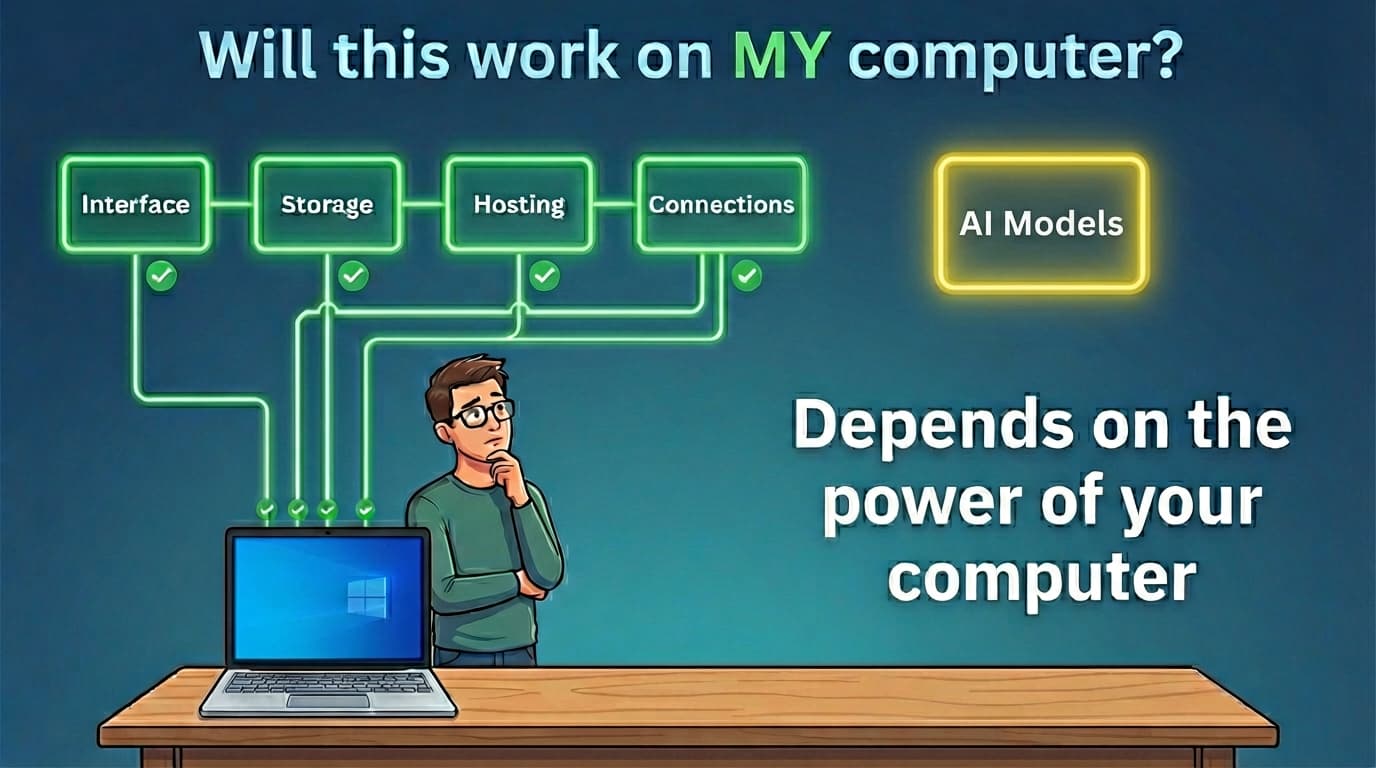 Will this work on MY computer?

Interface

Storage

Hosting

Connections

AI Models

Depends on the power of your computer